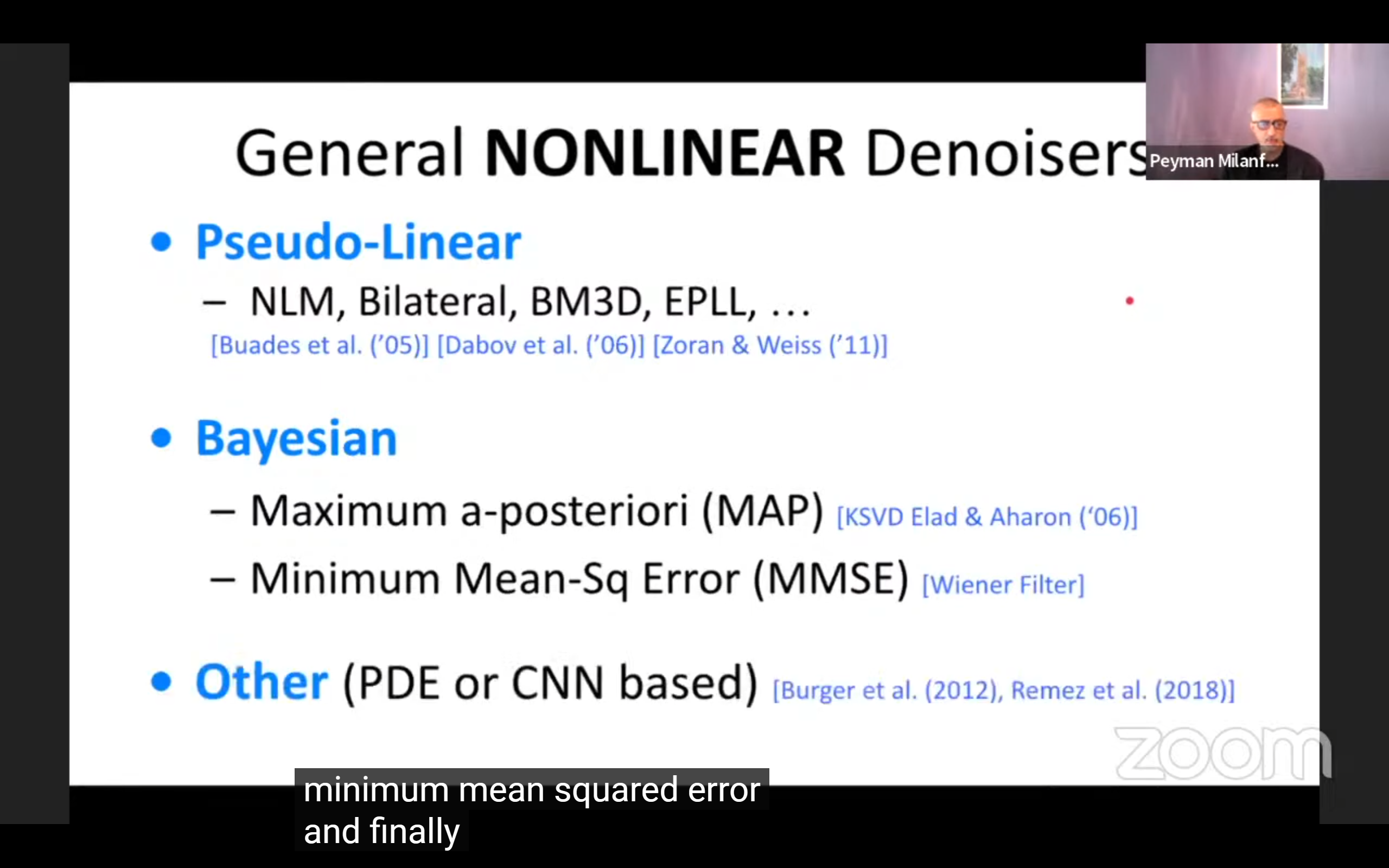 General NONLINEAR Denoisers

Peyman Milanf...

• Pseudo-Linear
– NLM, Bilateral, BM3D, EPLL, ...
[Buades et al. ('05)] [Dabov et al. ('06)] [Zoran & Weiss ('11)]

• Bayesian
– Maximum a-posteriori (MAP) [KSVD Elad & Aharon ('06)]
– Minimum Mean-Sq Error (MMSE) [Wiener Filter]

• Other (PDE or CNN based) [Burger et al. (2012), Remez et al. (2018)]

zoom

minimum mean squared error
and finally